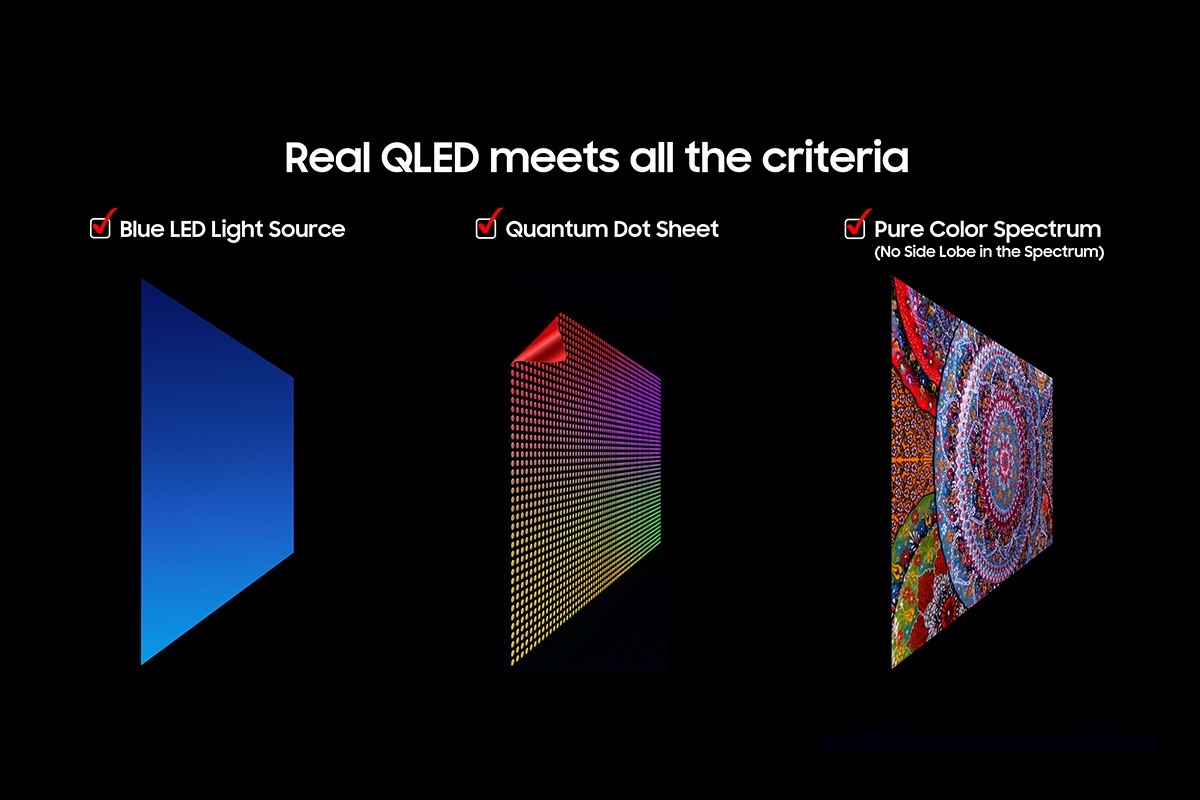 Real QLED meets all the criteria

Blue LED Light Source

Quantum Dot Sheet

Pure Color Spectrum
(No Side Lobe in the Spectrum)